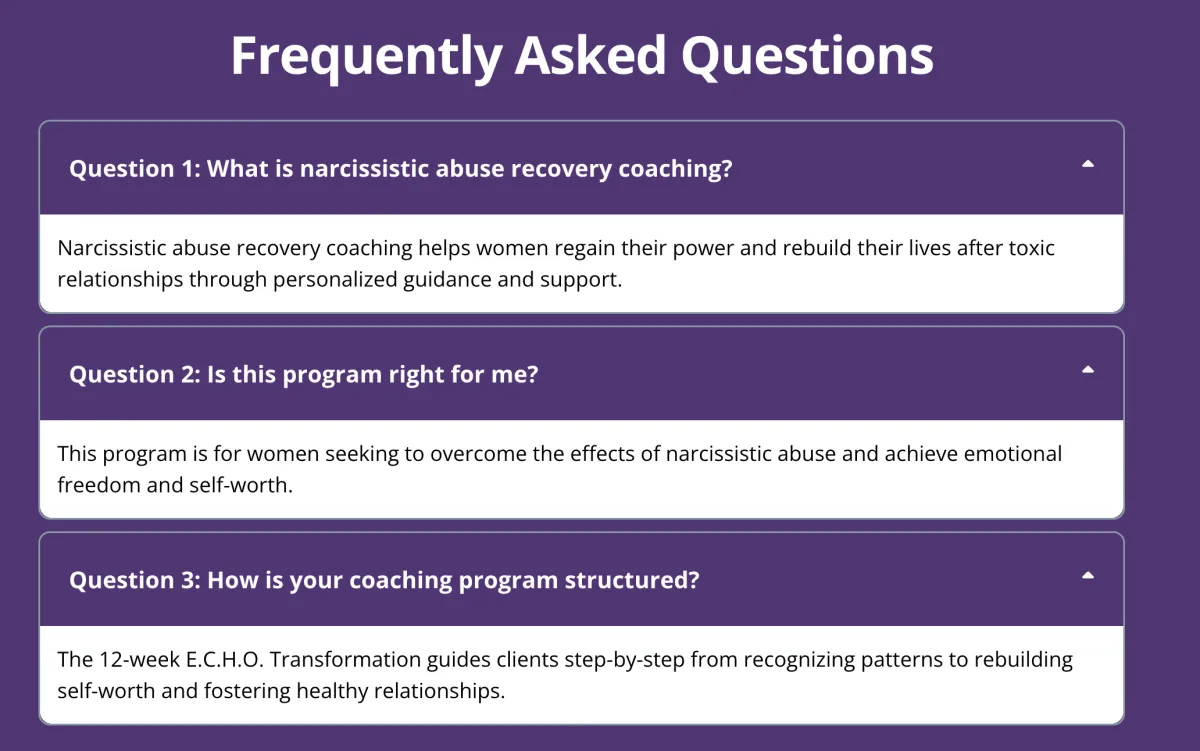 Frequently Asked Questions

Question 1: What is narcissistic abuse recovery coaching?

Narcissistic abuse recovery coaching helps women regain their power and rebuild their lives after toxic relationships through personalized guidance and support.

Question 2: Is this program right for me?

This program is for women seeking to overcome the effects of narcissistic abuse and achieve emotional freedom and self-worth.

Question 3: How is your coaching program structured?

The 12-week E.C.H.O. Transformation guides clients step-by-step from recognizing patterns to rebuilding self-worth and fostering healthy relationships.